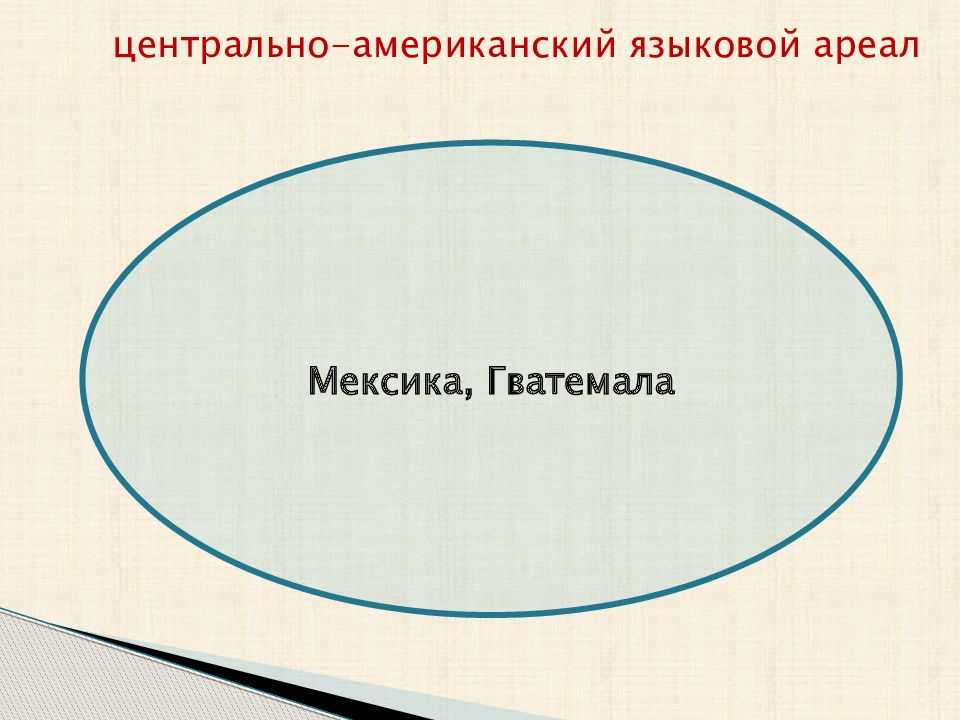 центрально-американский языковой ареал

Мексика, Гватемала